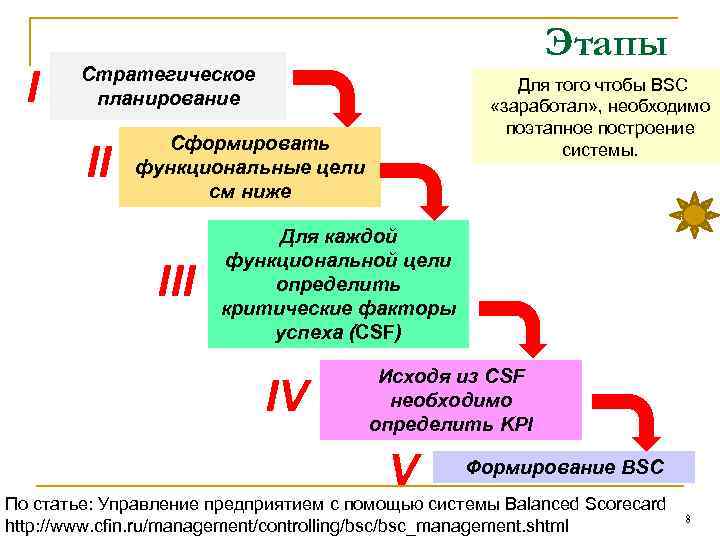 Этапы

Для того чтобы BSC «заработал», необходимо поэтапное построение системы.

I

Стратегическое планирование

II

Сформировать функциональные цели см ниже

III

Для каждой функциональной цели определить критические факторы успеха (CSF)

IV

Исходя из CSF необходимо определить KPI

V

Формирование BSC

По статье: Управление предприятием с помощью системы Balanced Scorecard
http://www.cfin.ru/management/controlling/bsc/bsc_management.shtml

8